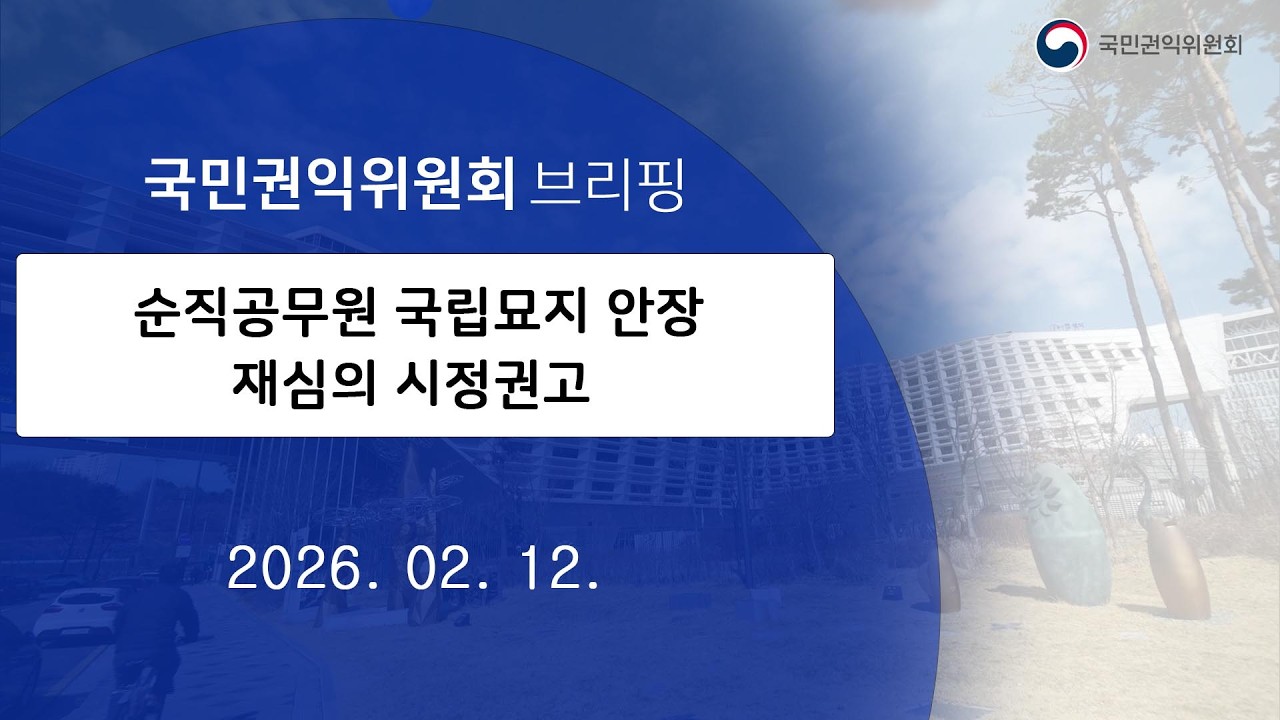 국민권익위원회

국민권익위원회 브리핑

순직공무원 국립묘지 안장
재심의 시정권고

2026. 02. 12.